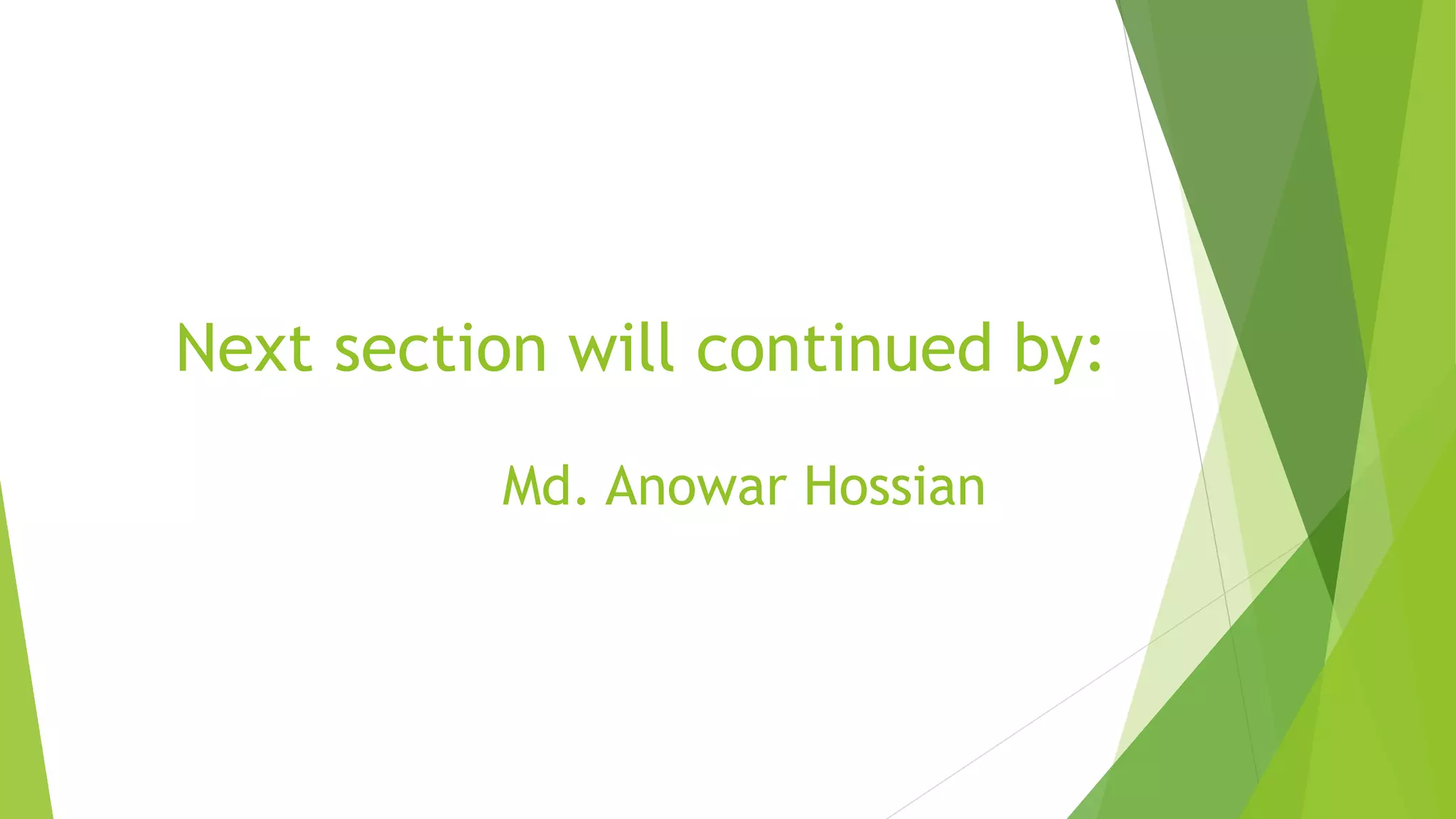 Next section will continued by:

Md. Anowar Hossian